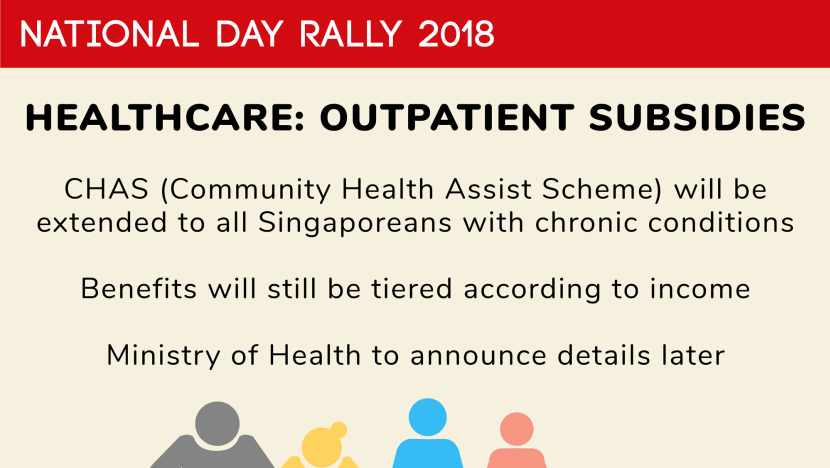 NATIONAL DAY RALLY 2018

HEALTHCARE: OUTPATIENT SUBSIDIES

CHAS (Community Health Assist Scheme) will be extended to all Singaporeans with chronic conditions

Benefits will still be tiered according to income

Ministry of Health to announce details later